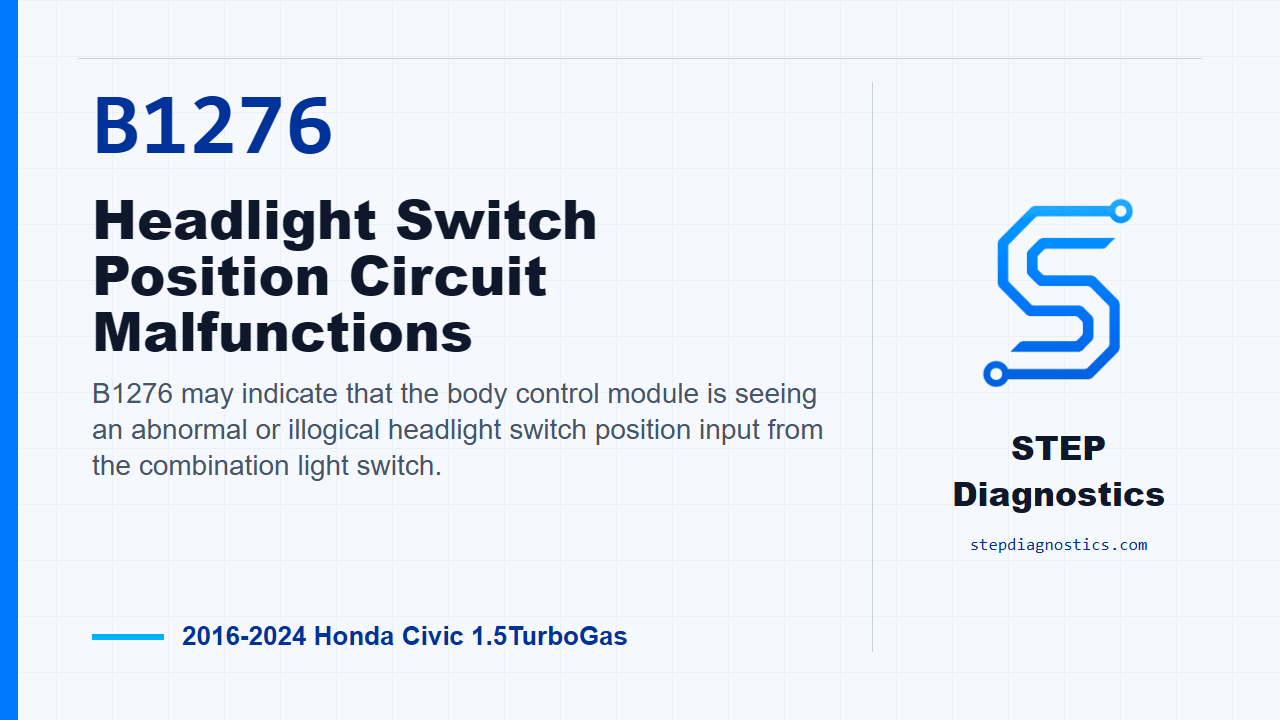 B1276

Headlight Switch Position Circuit Malfunctions

B1276 may indicate that the body control module is seeing an abnormal or illogical headlight switch position input from the combination light switch.

2016-2024 Honda Civic 1.5TurboGas

STEP Diagnostics

stepdiagnostics.com